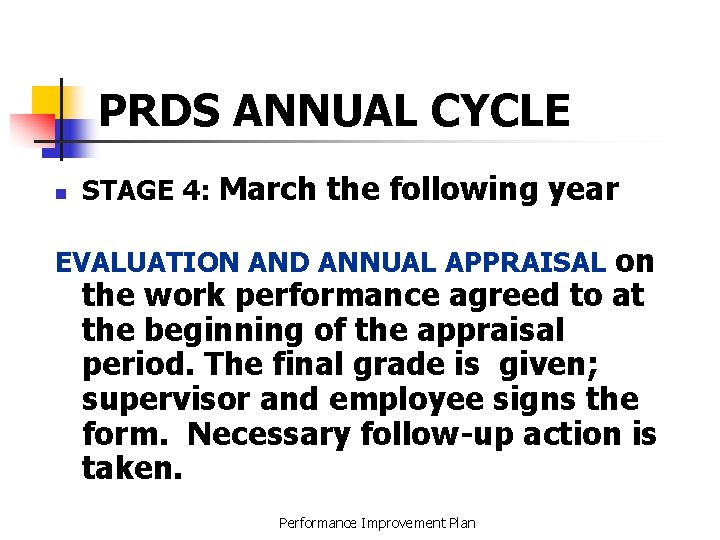 PRDS ANNUAL CYCLE

STAGE 4: March the following year

EVALUATION AND ANNUAL APPRAISAL on the work performance agreed to at the beginning of the appraisal period. The final grade is given; supervisor and employee signs the form. Necessary follow-up action is taken.

Performance Improvement Plan